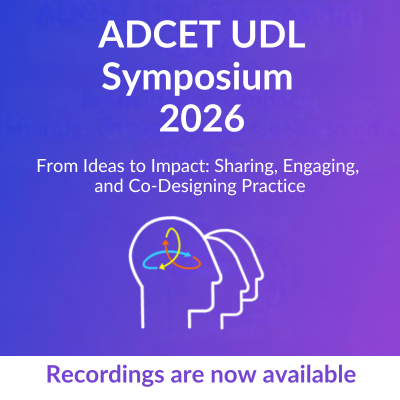 ADCET UDL Symposium 2026

From Ideas to Impact: Sharing, Engaging, and Co-Designing Practice

Recordings are now available